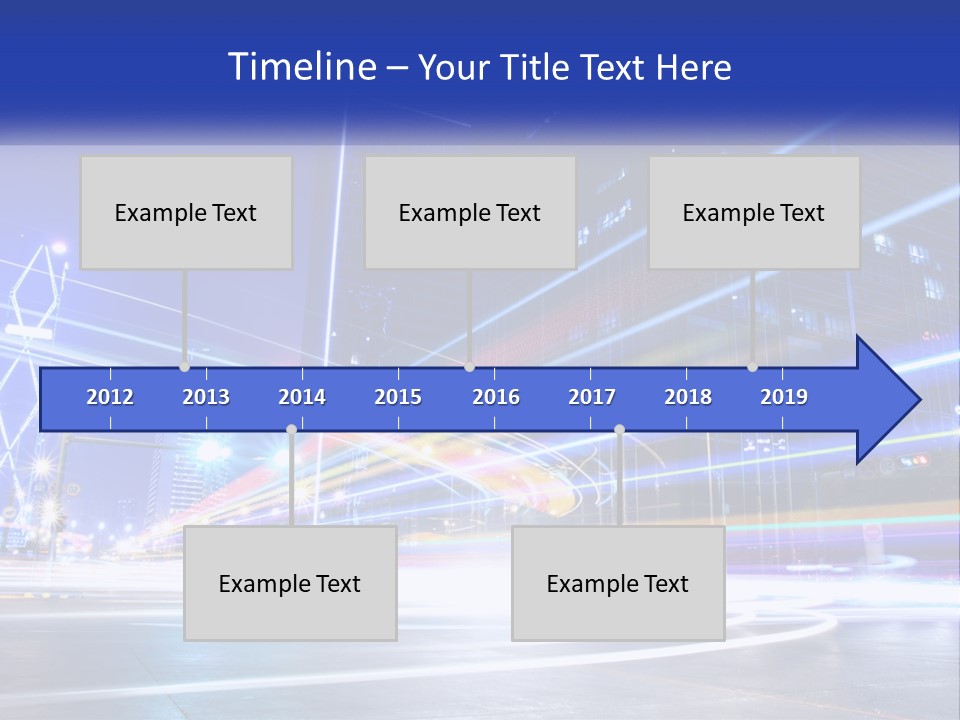 Timeline – Your Title Text Here

Example Text

Example Text

Example Text

2012 2013 2014 2015 2016 2017 2018 2019

Example Text

Example Text